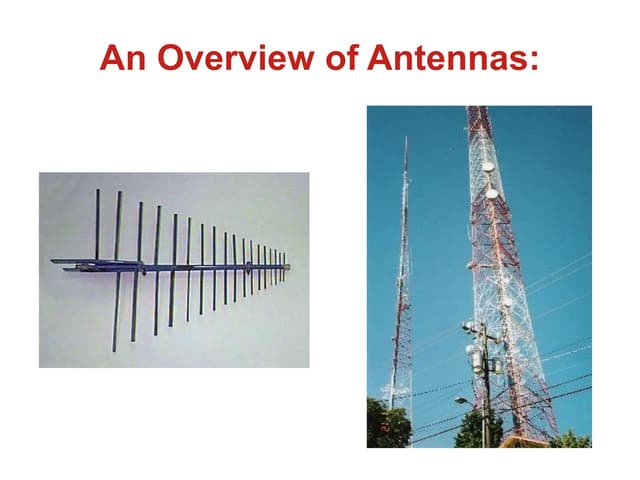 An Overview of Antennas: